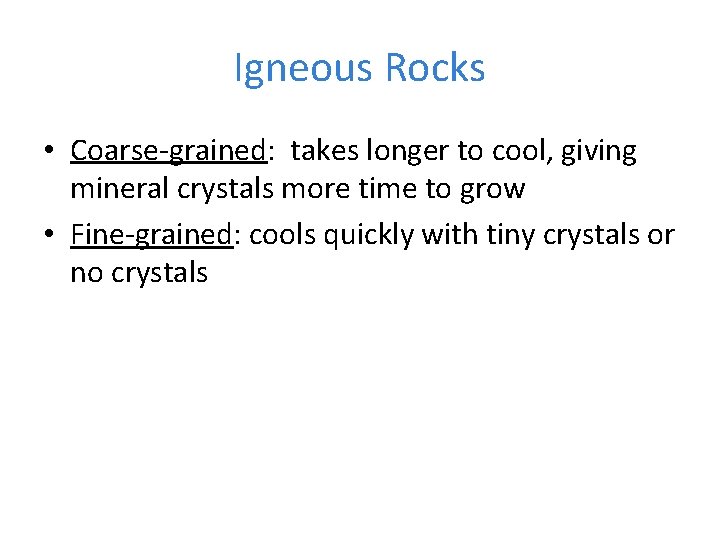 Igneous Rocks

• Coarse-grained: takes longer to cool, giving mineral crystals more time to grow
• Fine-grained: cools quickly with tiny crystals or no crystals